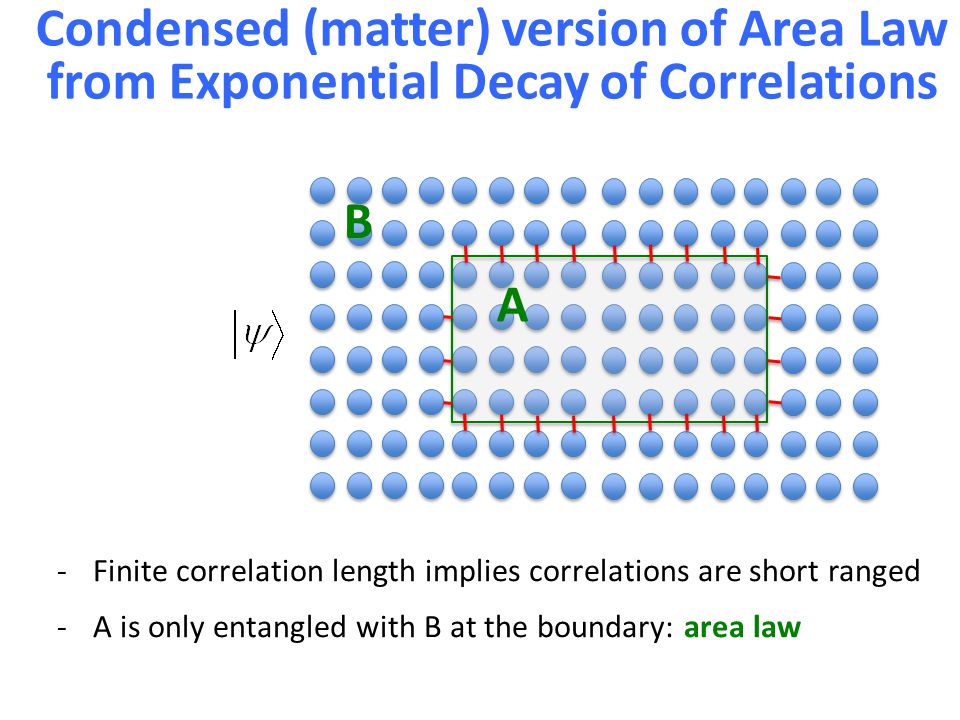 Condensed (matter) version of Area Law from Exponential Decay of Correlations

B

A

$|\psi\rangle$

- Finite correlation length implies correlations are short ranged

- A is only entangled with B at the boundary: area law